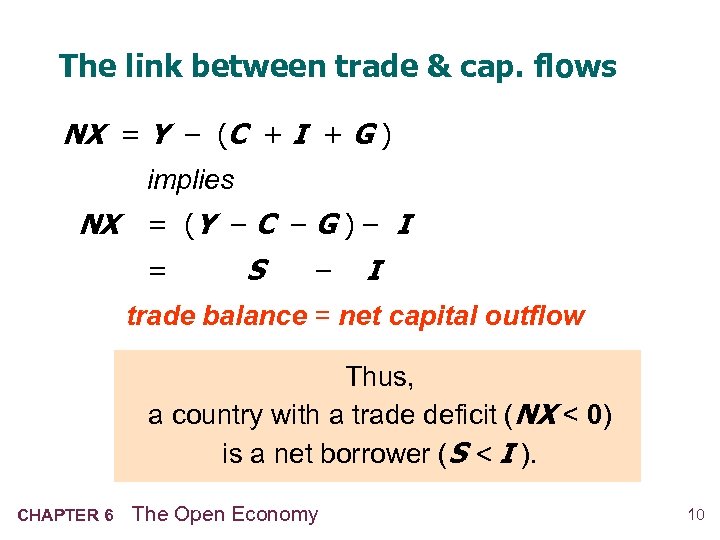 The link between trade & cap. flows

$NX = Y - (C + I + G)$

implies

$NX = (Y - C - G) - I$

$= S - I$

trade balance = net capital outflow

Thus,
a country with a trade deficit ($NX < 0$) is a net borrower ($S < I$).

CHAPTER 6 The Open Economy

10